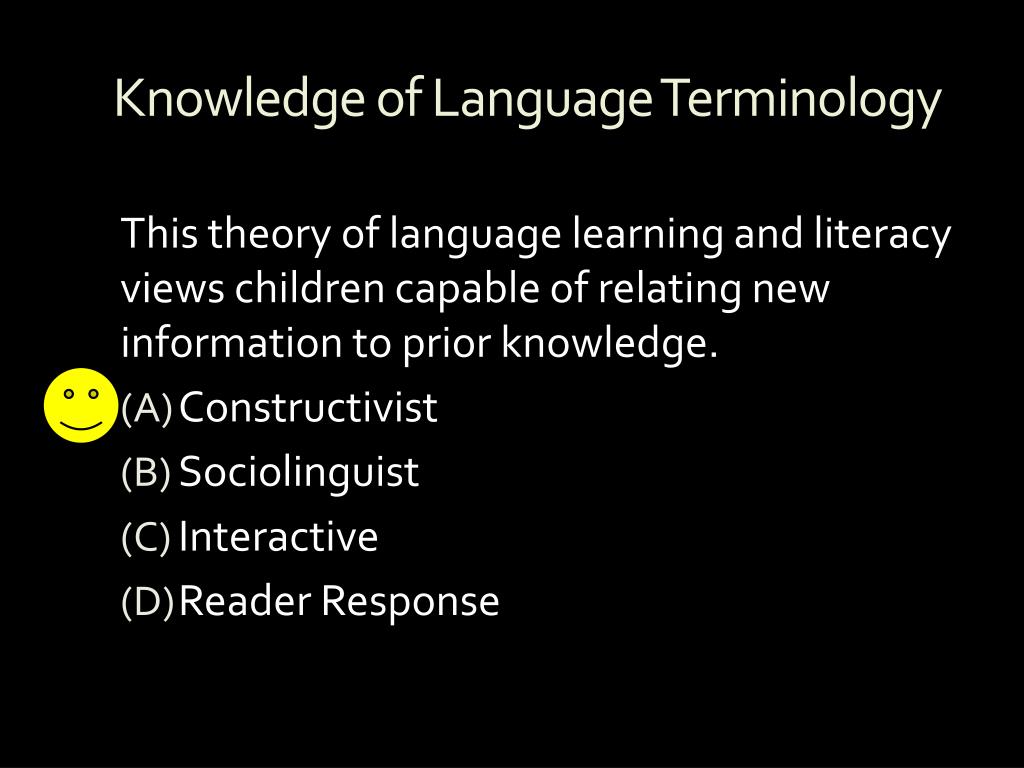 Knowledge of Language Terminology

This theory of language learning and literacy views children capable of relating new information to prior knowledge.

(A) Constructivist
(B) Sociolinguist
(C) Interactive
(D) Reader Response